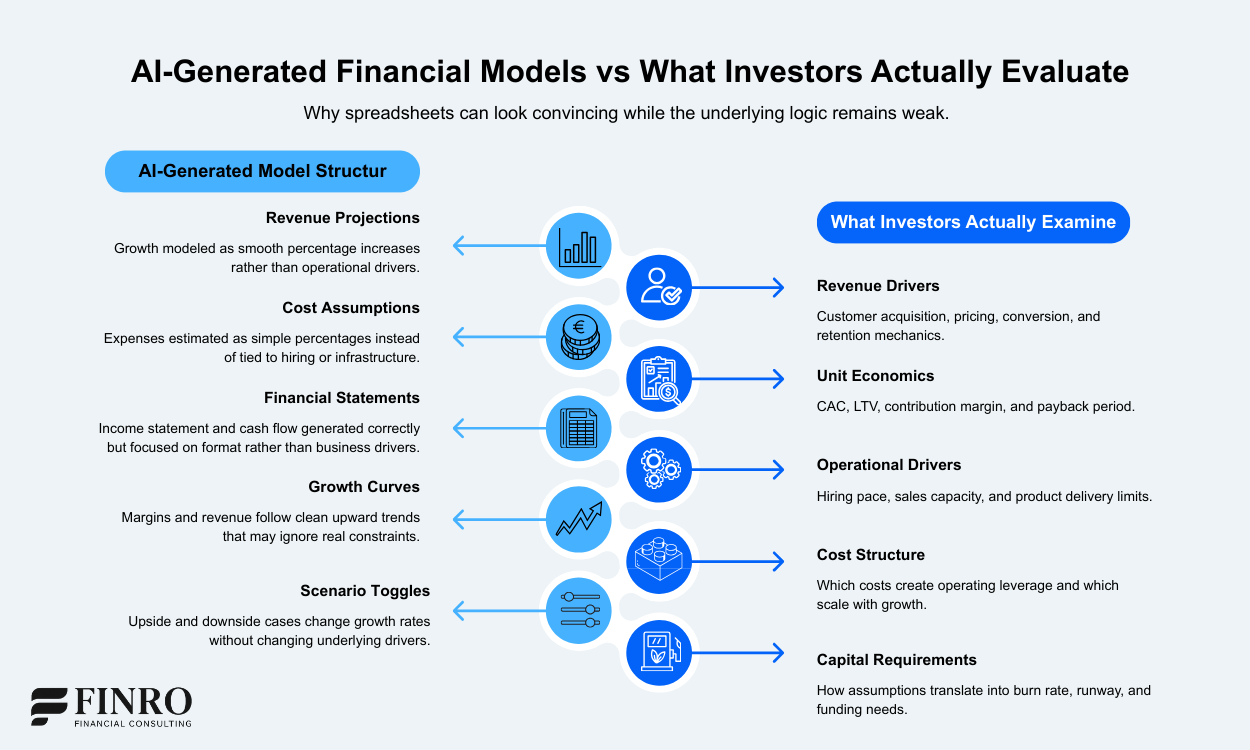 AI-Generated Financial Models vs What Investors Actually Evaluate

Why spreadsheets can look convincing while the underlying logic remains weak.

AI-Generated Model Structur

Revenue Projections
Growth modeled as smooth percentage increases rather than operational drivers.

Cost Assumptions
Expenses estimated as simple percentages instead of tied to hiring or infrastructure.

Financial Statements
Income statement and cash flow generated correctly but focused on format rather than business drivers.

Growth Curves
Margins and revenue follow clean upward trends that may ignore real constraints.

Scenario Toggles
Upside and downside cases change growth rates without changing underlying drivers.

What Investors Actually Examine

Revenue Drivers
Customer acquisition, pricing, conversion, and retention mechanics.

Unit Economics
CAC, LTV, contribution margin, and payback period.

Operational Drivers
Hiring pace, sales capacity, and product delivery limits.

Cost Structure
Which costs create operating leverage and which scale with growth.

Capital Requirements
How assumptions translate into burn rate, runway, and funding needs.

FINRO
FINANCIAL CONSULTING